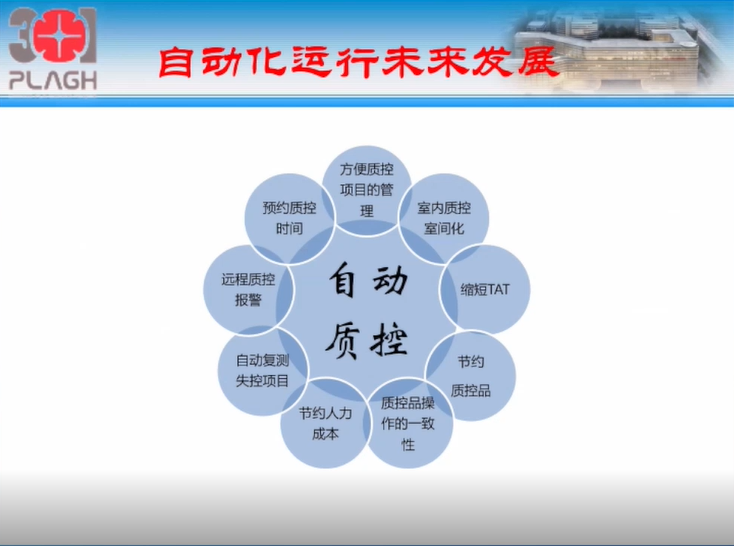 301
PLAGH

自动化运行未来发展

自动质控

方便质控项目的管理

室内质控室间化

缩短TAT

节约质控品

质控品操作的一致性

节约人力成本

自动复测失控项目

远程质控报警

预约质控时间